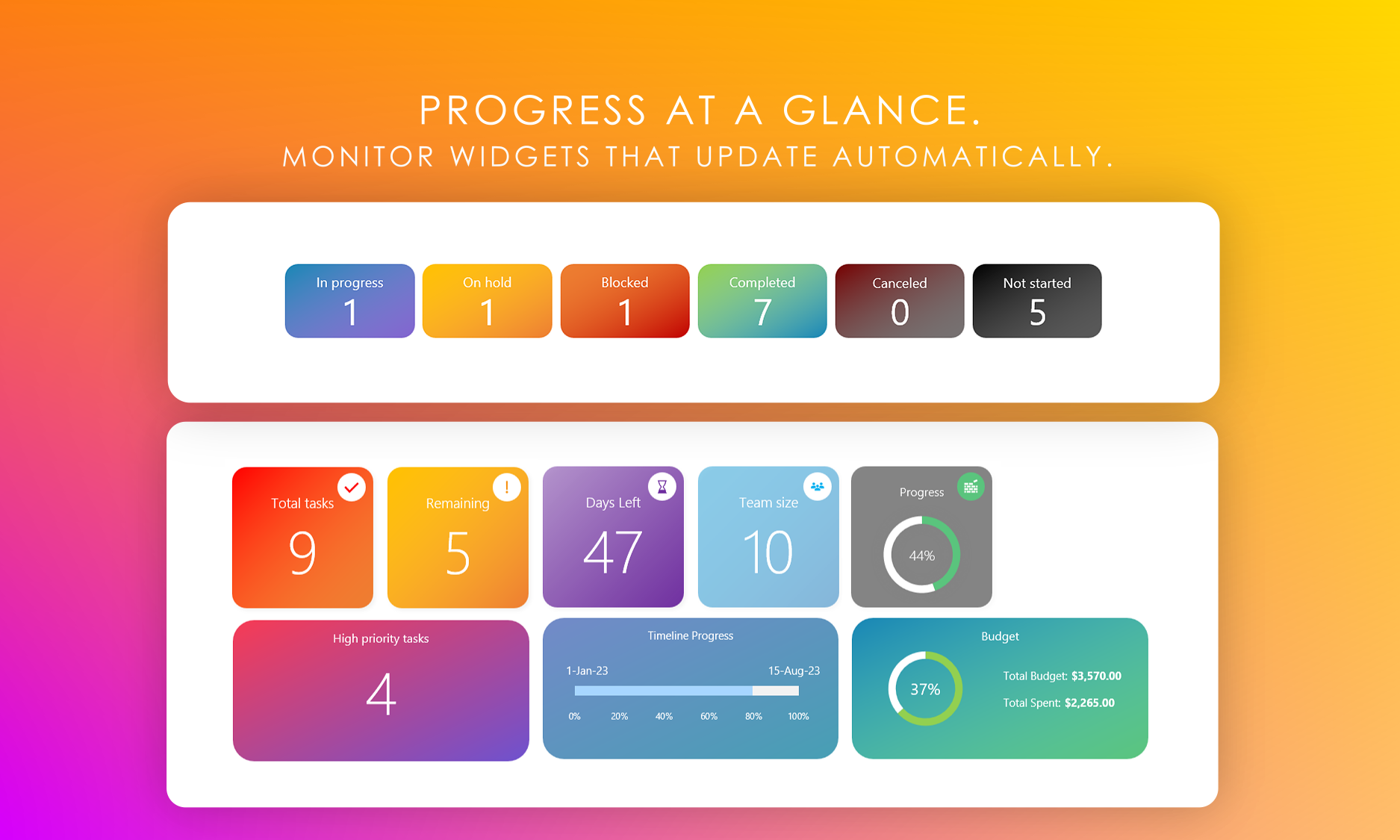 PROGRESS AT A GLANCE.
MONITOR WIDGETS THAT UPDATE AUTOMATICALLY.

In progress
1

On hold
1

Blocked
1

Completed
7

Canceled
0

Not started
5

Total tasks
9

Remaining
5

Days Left
47

Team size
10

Progress
44%

High priority tasks
4

Timeline Progress
1-Jan-23
15-Aug-23
0% 20% 40% 60% 80% 100%

Budget
37%
Total Budget: $3,570.00
Total Spent: $2,265.00